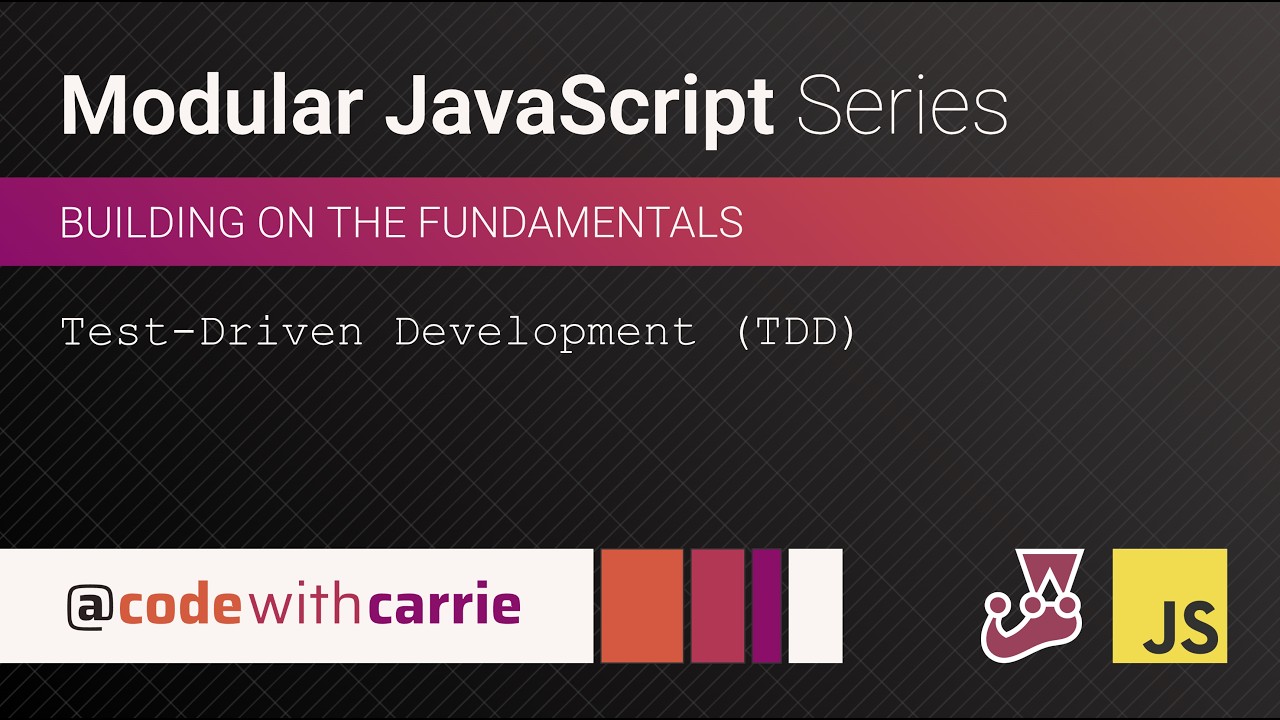 Modular JavaScript Series

BUILDING ON THE FUNDAMENTALS

Test-Driven Development (TDD)

@codewithcarrie

JS